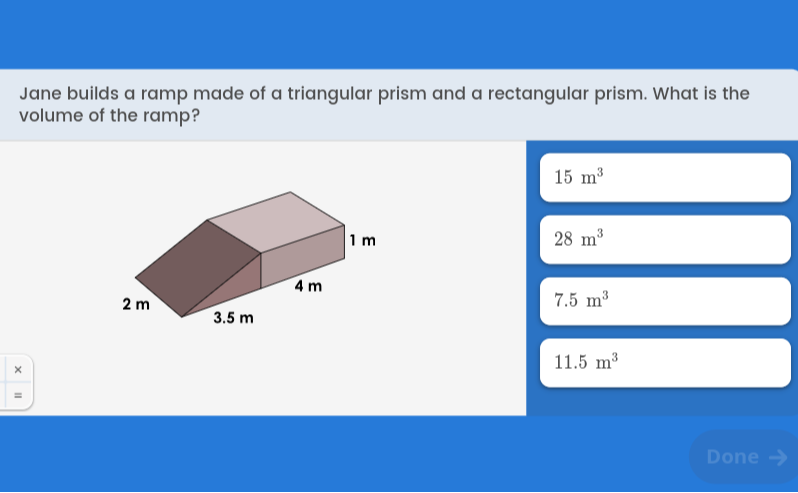 Jane builds a ramp made of a triangular prism and a rectangular prism. What is the volume of the ramp?

1 m
4 m
2 m
3.5 m

×
=

$15\ m^3$

$28\ m^3$

$7.5\ m^3$

$11.5\ m^3$

Done →